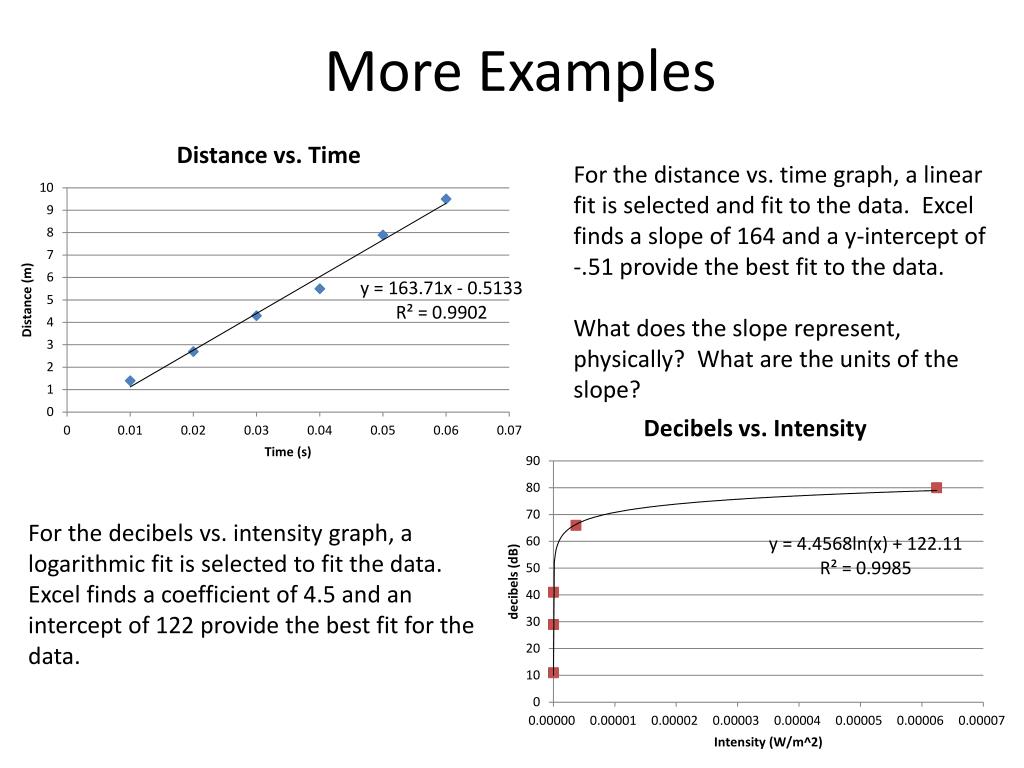 More Examples

Distance vs. Time

10
9
8
7
6
5
4
3
2
1
0

Distance (m)

y = 163.71x - 0.5133
R² = 0.9902

0 0.01 0.02 0.03 0.04 0.05 0.06 0.07

Time (s)

For the distance vs. time graph, a linear fit is selected and fit to the data. Excel finds a slope of 164 and a y-intercept of -.51 provide the best fit to the data.

What does the slope represent, physically? What are the units of the slope?

Decibels vs. Intensity

90
80
70
60
50
40
30
20
10
0

decibels (dB)

y = 4.4568ln(x) + 122.11
R² = 0.9985

0.00000 0.00001 0.00002 0.00003 0.00004 0.00005 0.00006 0.00007

Intensity (W/m^2)

For the decibels vs. intensity graph, a logarithmic fit is selected to fit the data. Excel finds a coefficient of 4.5 and an intercept of 122 provide the best fit for the data.